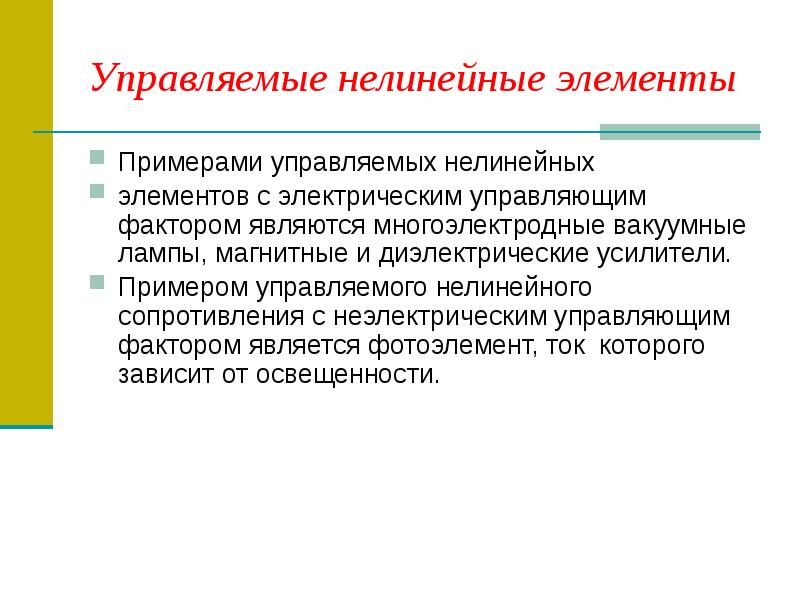 Управляемые нелинейные элементы

Примерами управляемых нелинейных

элементов с электрическим управляющим фактором являются многоэлектродные вакуумные лампы, магнитные и диэлектрические усилители.

Примером управляемого нелинейного сопротивления с неэлектрическим управляющим фактором является фотоэлемент, ток которого зависит от освещенности.